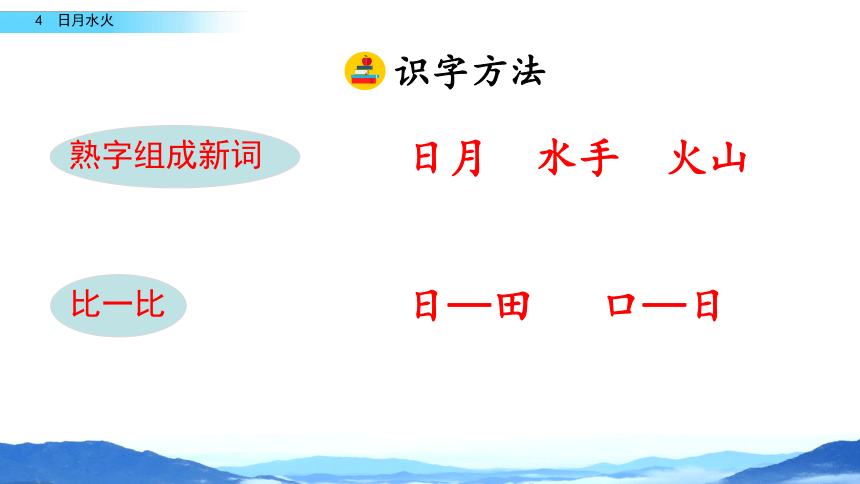 4 日月水火

识字方法

熟字组成新词

日月 水手 火山

比一比

日—田 口—日